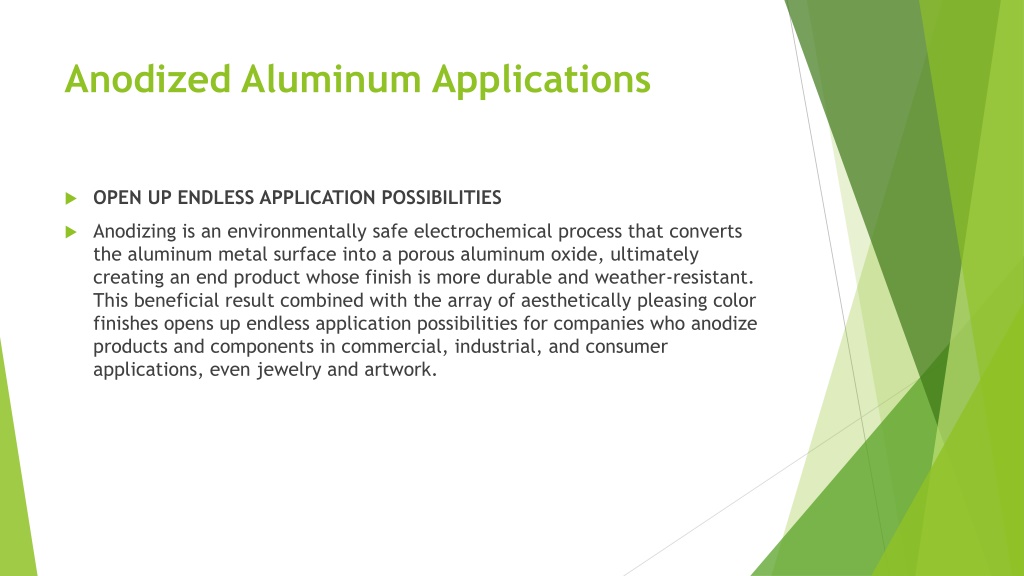 Anodized Aluminum Applications

OPEN UP ENDLESS APPLICATION POSSIBILITIES

Anodizing is an environmentally safe electrochemical process that converts the aluminum metal surface into a porous aluminum oxide, ultimately creating an end product whose finish is more durable and weather-resistant. This beneficial result combined with the array of aesthetically pleasing color finishes opens up endless application possibilities for companies who anodize products and components in commercial, industrial, and consumer applications, even jewelry and artwork.